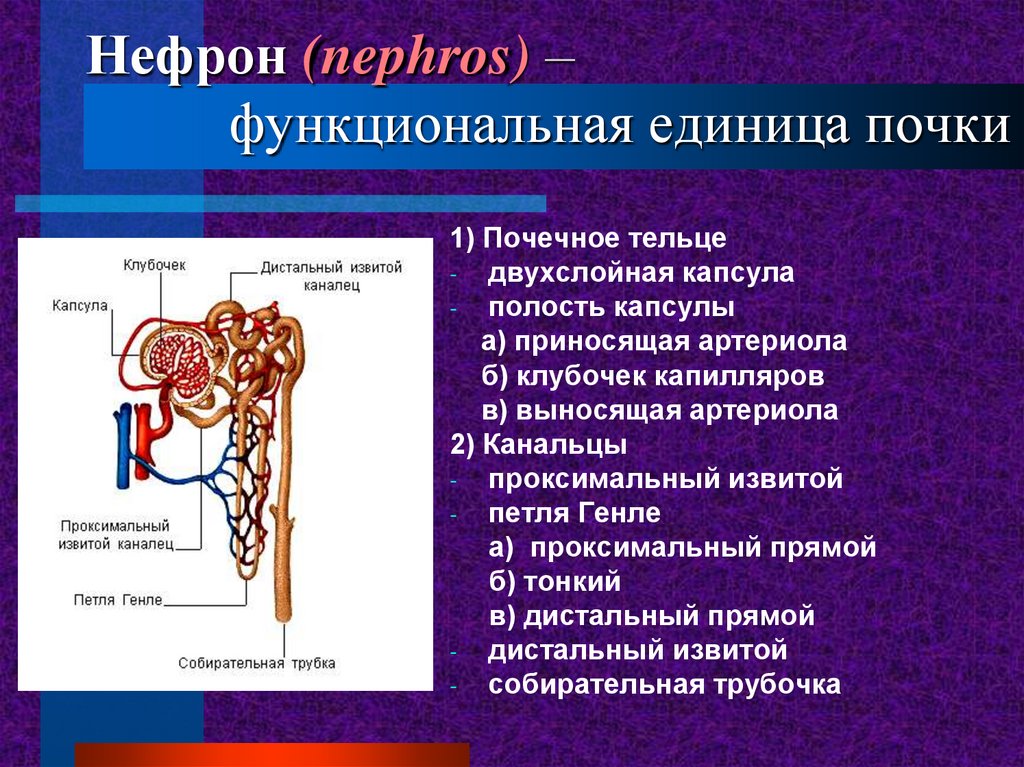 Нефрон (nephros) – функциональная единица почки

Клубочек
Дистальный извитой каналец
Капсула
Проксимальный извитой каналец
Петля Генле
Собирательная трубка

1) Почечное тельце
- двухслойная капсула
- полость капсулы
а) приносящая артериола
б) клубочек капилляров
в) выносящая артериола
2) Канальцы
- проксимальный извитой
- петля Генле
а) проксимальный прямой
б) тонкий
в) дистальный прямой
- дистальный извитой
- собирательная трубочка